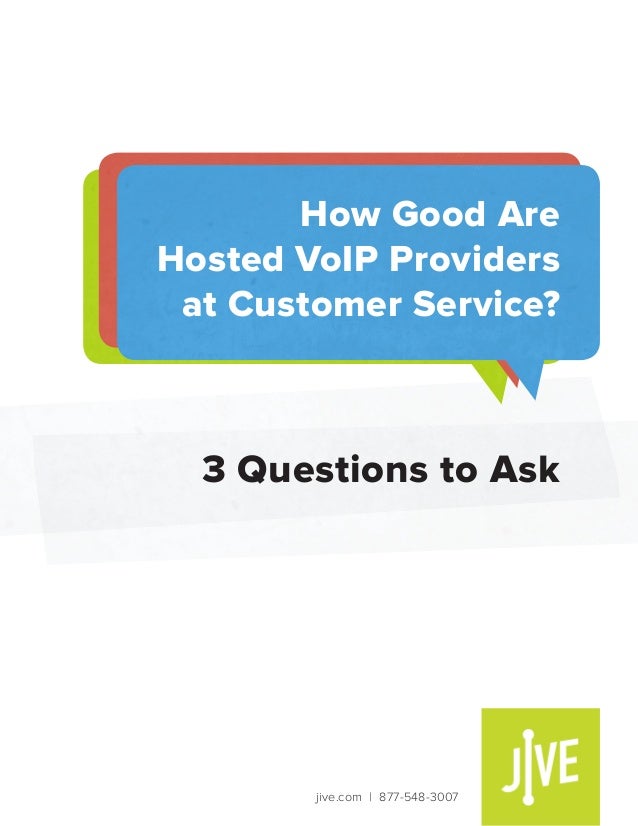 How Good Are Hosted VoIP Providers at Customer Service?

3 Questions to Ask

jive.com | 877-548-3007

JIVE